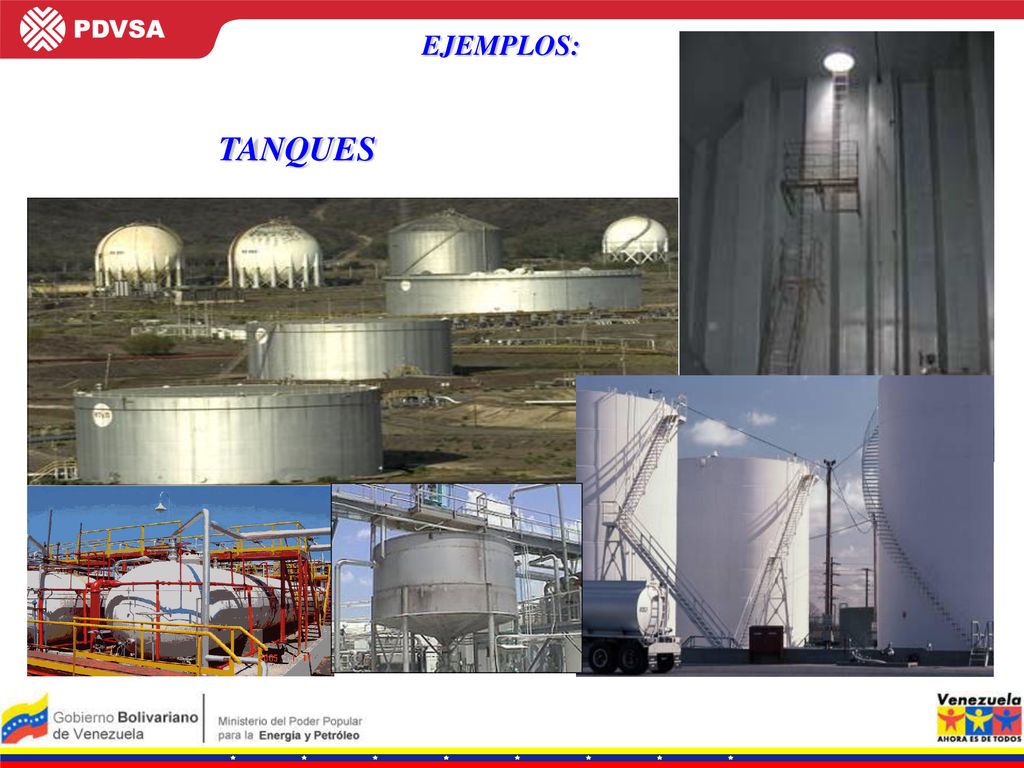 PDVSA

EJEMPLOS:

TANQUES

Gobierno Bolivariano de Venezuela

Ministerio del Poder Popular para la Energía y Petróleo

Venezuela
AHORA ES DE TODOS